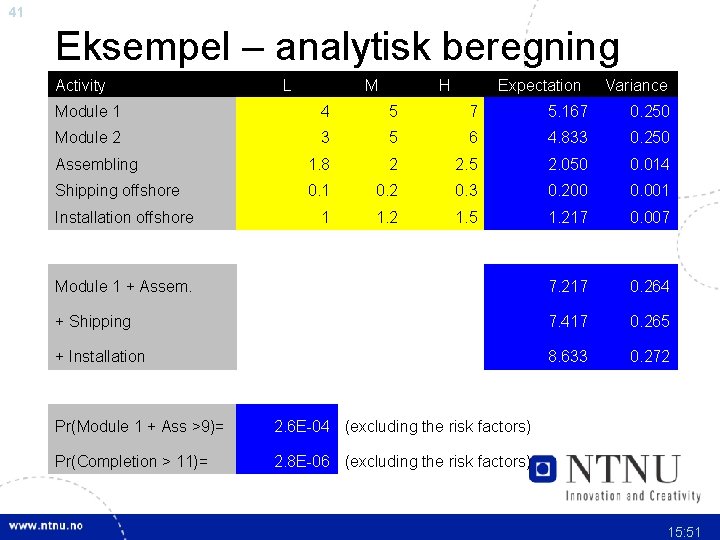 41

Eksempel – analytisk beregning

| Activity | L | M | H | Expectation | Variance |
|---|---|---|---|---|---|
| Module 1 | 4 | 5 | 7 | 5.167 | 0.250 |
| Module 2 | 3 | 5 | 6 | 4.833 | 0.250 |
| Assembling | 1.8 | 2 | 2.5 | 2.050 | 0.014 |
| Shipping offshore | 0.1 | 0.2 | 0.3 | 0.200 | 0.001 |
| Installation offshore | 1 | 1.2 | 1.5 | 1.217 | 0.007 |

| | | |
|---|---|---|
| Module 1 + Assem. | 7.217 | 0.264 |
| + Shipping | 7.417 | 0.265 |
| + Installation | 8.633 | 0.272 |

| | | |
|---|---|---|
| Pr(Module 1 + Ass >9)= | 2.6E-04 | (excluding the risk factors) |
| Pr(Completion > 11)= | 2.8E-06 | (excluding the risk factors) |

NTNU
Innovation and Creativity

www.ntnu.no

15:51